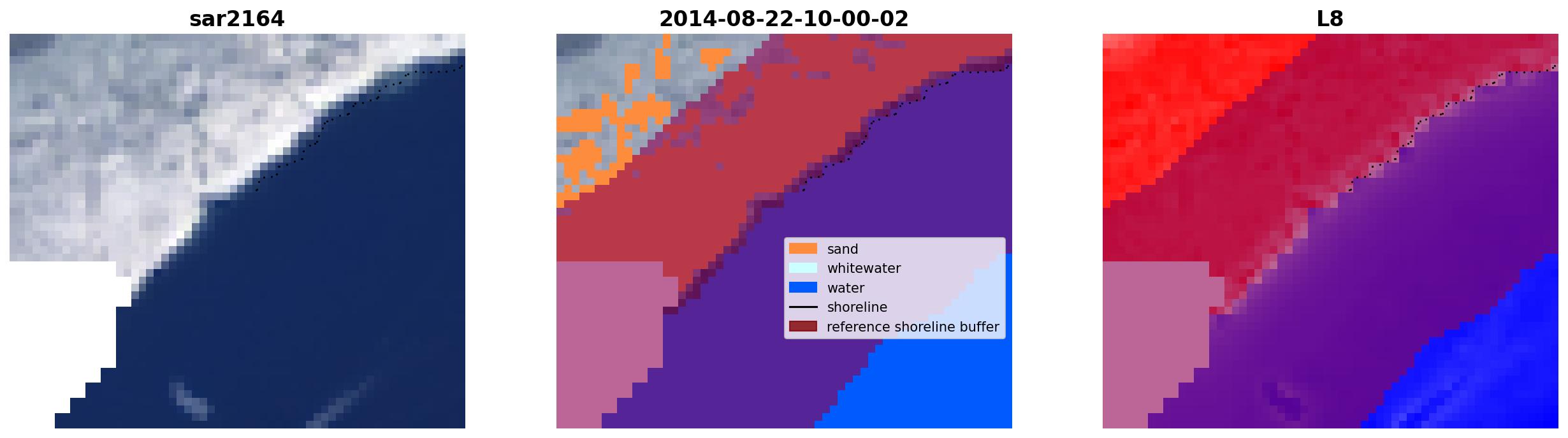 sar2164

2014-08-22-10-00-02

sand
whitewater
water
shoreline
reference shoreline buffer

L8